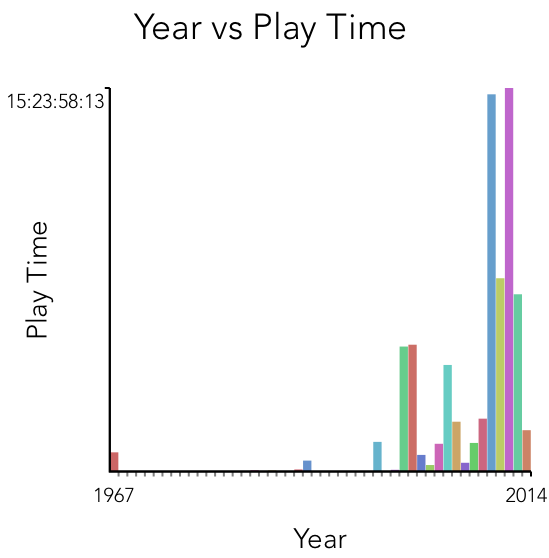 Year vs Play Time

15:23:58:13

Play Time

1967

2014

Year